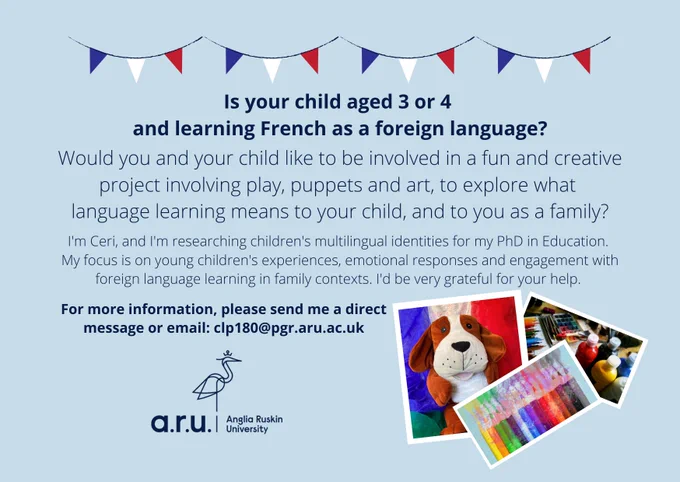 Is your child aged 3 or 4
and learning French as a foreign language?

Would you and your child like to be involved in a fun and creative project involving play, puppets and art, to explore what language learning means to your child, and to you as a family?

I'm Ceri, and I'm researching children's multilingual identities for my PhD in Education. My focus is on young children's experiences, emotional responses and engagement with foreign language learning in family contexts. I'd be very grateful for your help.

For more information, please send me a direct message or email: clp180@pgr.aru.ac.uk

a.r.u. Anglia Ruskin University